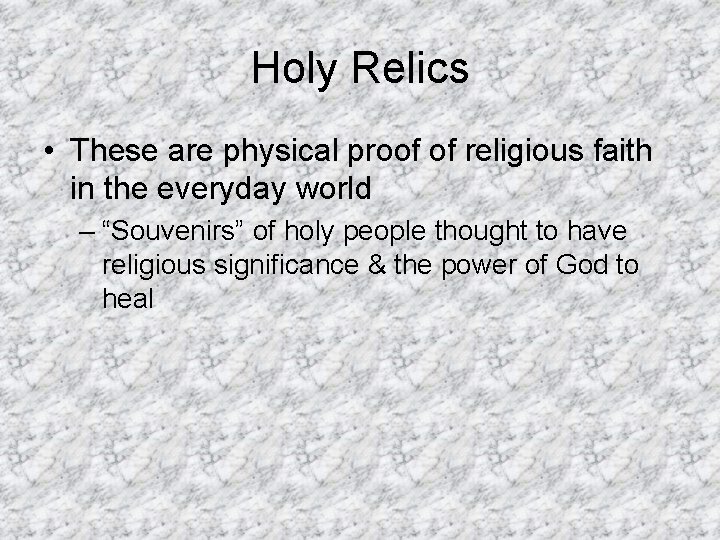 Holy Relics

• These are physical proof of religious faith in the everyday world

– “Souvenirs” of holy people thought to have religious significance & the power of God to heal